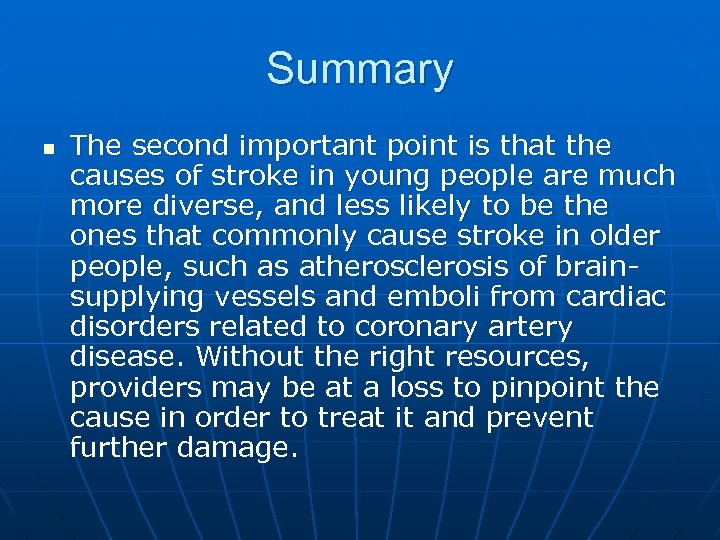 Summary

▪ The second important point is that the causes of stroke in young people are much more diverse, and less likely to be the ones that commonly cause stroke in older people, such as atherosclerosis of brain-supplying vessels and emboli from cardiac disorders related to coronary artery disease. Without the right resources, providers may be at a loss to pinpoint the cause in order to treat it and prevent further damage.